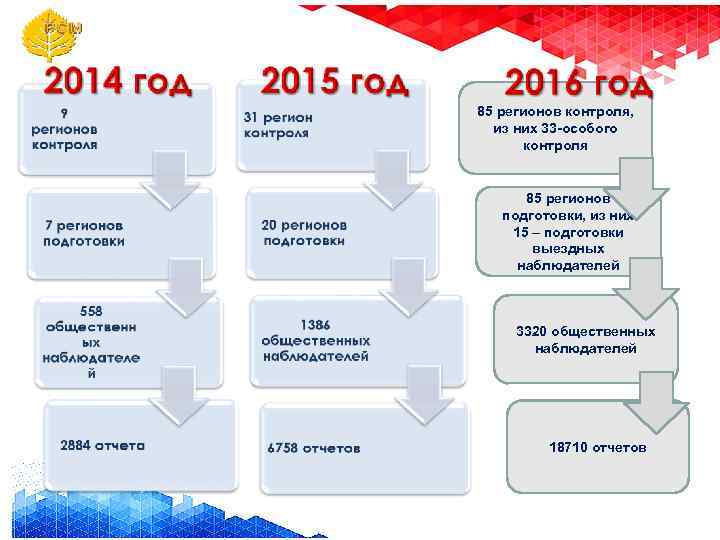 РСМ

2014 год

9 регионов контроля

7 регионов подготовки

558 общественных наблюдателей

2884 отчета

2015 год

31 регион контроля

20 регионов подготовки

1386 общественных наблюдателей

6758 отчетов

2016 год

85 регионов контроля, из них 33-особого контроля

85 регионов подготовки, из них 15 – подготовки выездных наблюдателей

3320 общественных наблюдателей

18710 отчетов